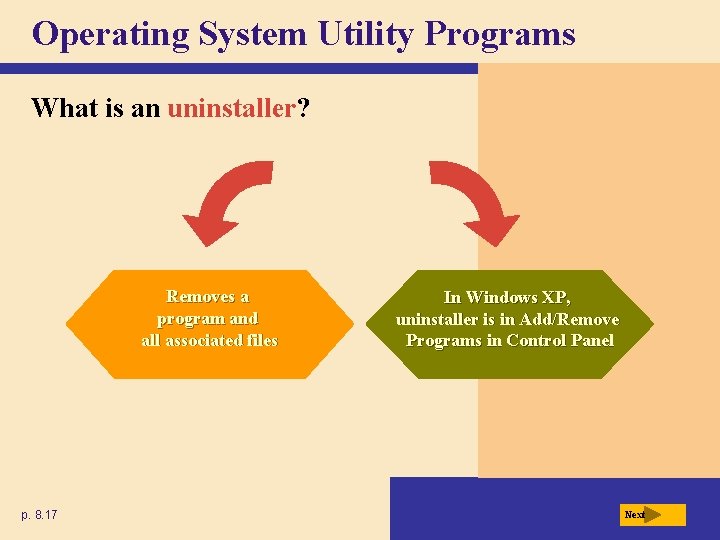 Operating System Utility Programs

What is an uninstaller?

Removes a program and all associated files

In Windows XP, uninstaller is in Add/Remove Programs in Control Panel

p. 8.17

Next